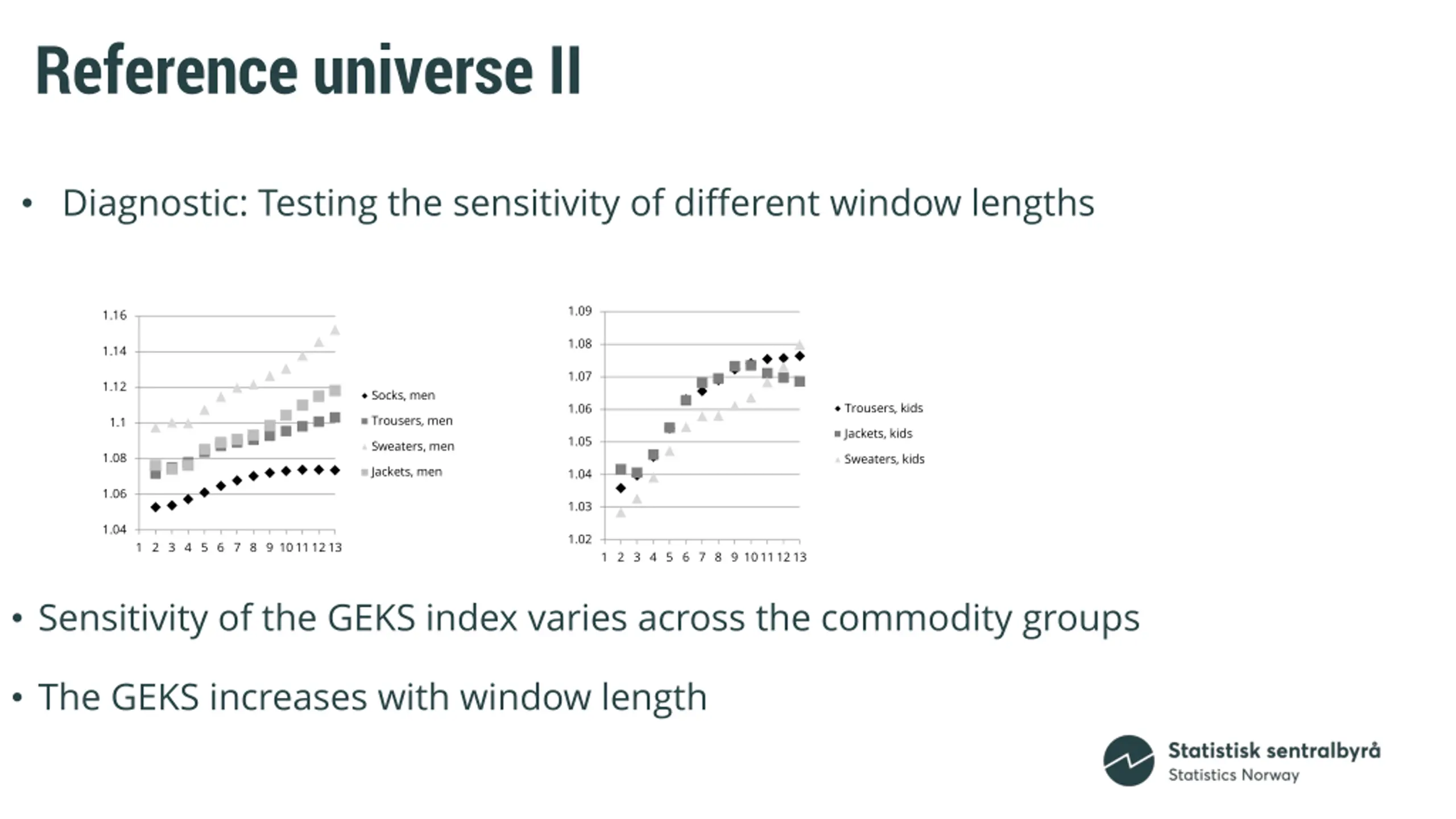 Reference universe II

• Diagnostic: Testing the sensitivity of different window lengths

1.16
1.14
1.12
1.1
1.08
1.06
1.04
1 2 3 4 5 6 7 8 9 10 11 12 13

Socks, men
Trousers, men
Sweaters, men
Jackets, men

1.09
1.08
1.07
1.06
1.05
1.04
1.03
1.02
1 2 3 4 5 6 7 8 9 10 11 12 13

Trousers, kids
Jackets, kids
Sweaters, kids

• Sensitivity of the GEKS index varies across the commodity groups

• The GEKS increases with window length

Statistisk sentralbyrå
Statistics Norway